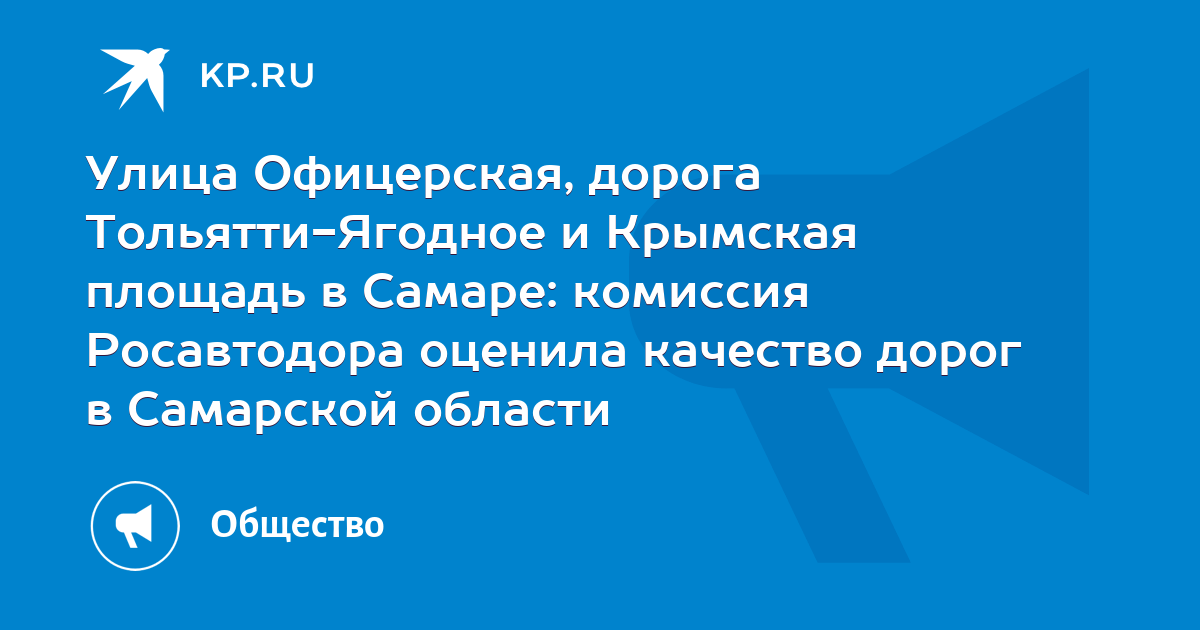 KP.RU

Улица Офицерская, дорога Тольятти-Ягодное и Крымская площадь в Самаре: комиссия Росавтодора оценила качество дорог в Самарской области

Общество